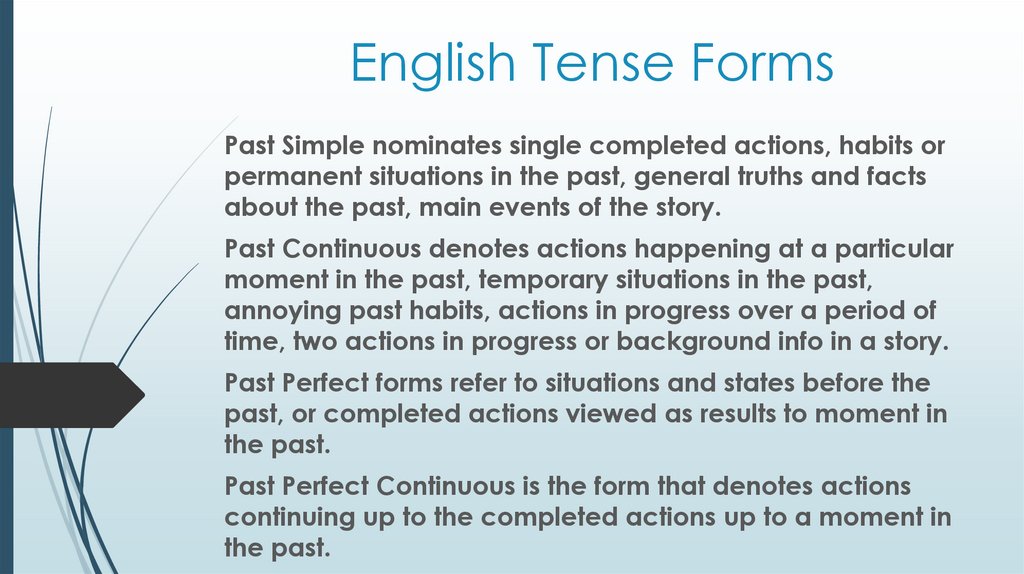 English Tense Forms

Past Simple nominates single completed actions, habits or permanent situations in the past, general truths and facts about the past, main events of the story.

Past Continuous denotes actions happening at a particular moment in the past, temporary situations in the past, annoying past habits, actions in progress over a period of time, two actions in progress or background info in a story.

Past Perfect forms refer to situations and states before the past, or completed actions viewed as results to moment in the past.

Past Perfect Continuous is the form that denotes actions continuing up to the completed actions up to a moment in the past.